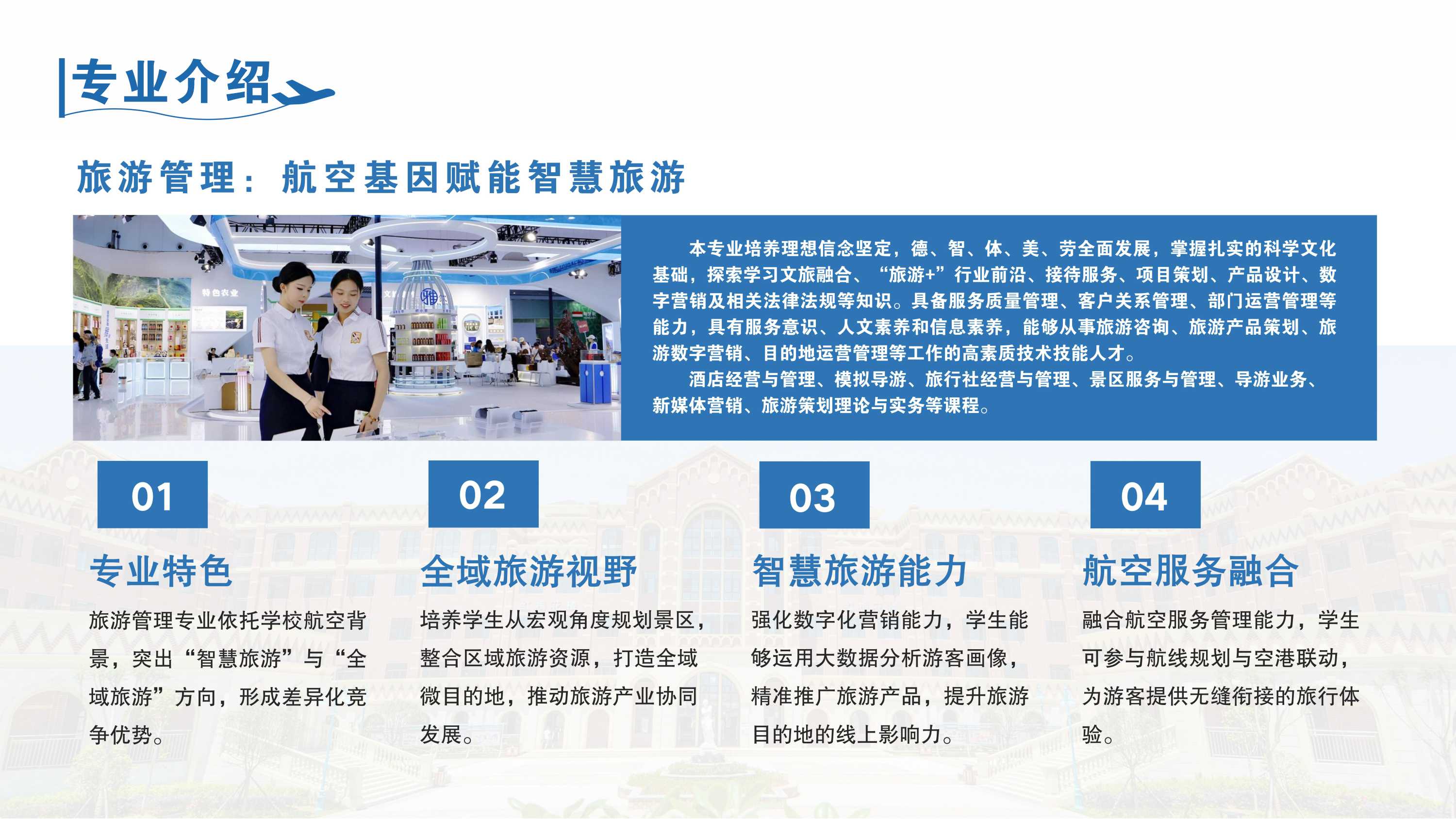 专业介绍

旅游管理：航空基因赋能智慧旅游

特色农业

本专业培养理想信念坚定，德、智、体、美、劳全面发展，掌握扎实的科学文化基础，探索学习文旅融合、“旅游+”行业前沿、接待服务、项目策划、产品设计、数字营销及相关法律法规等知识。具备服务质量管理、客户关系管理、部门运营管理等能力，具有服务意识、人文素养和信息素养，能够从事旅游咨询、旅游产品策划、旅游数字营销、目的地运营管理等工作的高素质技术技能人才。

酒店经营与管理、模拟导游、旅行社经营与管理、景区服务与管理、导游业务、新媒体营销、旅游策划理论与实务等课程。

01

专业特色

旅游管理专业依托学校航空背景，突出“智慧旅游”与“全域旅游”方向，形成差异化竞争优势。

02

全域旅游视野

培养学生从宏观角度规划景区，整合区域旅游资源，打造全域微目的地，推动旅游产业协同发展。

03

智慧旅游能力

强化数字化营销能力，学生能够运用大数据分析游客画像，精准推广旅游产品，提升旅游目的地的线上影响力。

04

航空服务融合

融合航空服务管理能力，学生可参与航线规划与空港联动，为游客提供无缝衔接的旅行体验。